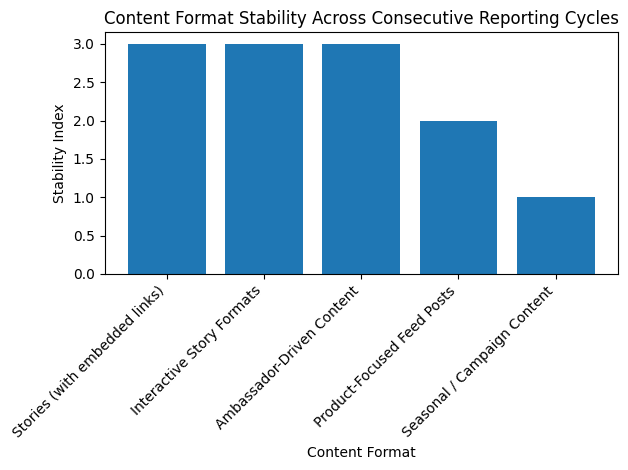 Content Format Stability Across Consecutive Reporting Cycles

Stability Index

3.0
2.5
2.0
1.5
1.0
0.5
0.0

Stories (with embedded links)
Interactive Story Formats
Ambassador-Driven Content
Product-Focused Feed Posts
Seasonal / Campaign Content

Content Format